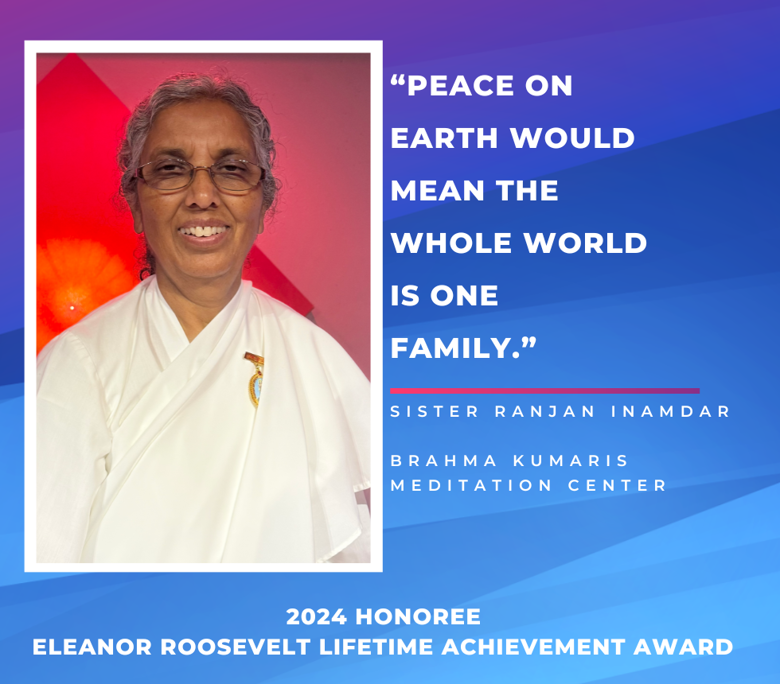 “PEACE ON EARTH WOULD MEAN THE WHOLE WORLD IS ONE FAMILY.”

SISTER RANJAN INAMDAR

BRAHMA KUMARIS MEDITATION CENTER

2024 HONOREE
ELEANOR ROOSEVELT LIFETIME ACHIEVEMENT AWARD